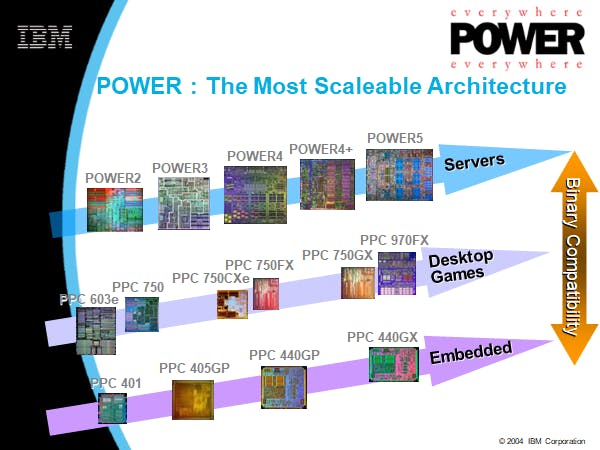 IBM

everywhere
POWER
everywhere

POWER : The Most Scaleable Architecture

POWER2
POWER3
POWER4
POWER4+
POWER5
Servers

PPC 603e
PPC 750
PPC 750CXe
PPC 750FX
PPC 750GX
PPC 970FX
Desktop Games

PPC 401
PPC 405GP
PPC 440GP
PPC 440GX
Embedded

Binary Compatibility

© 2004 IBM Corporation